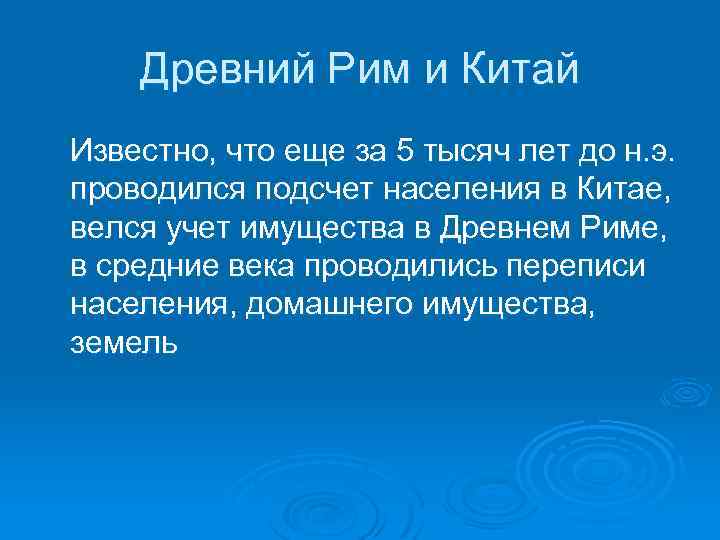 Древний Рим и Китай

Известно, что еще за 5 тысяч лет до н.э. проводился подсчет населения в Китае, велся учет имущества в Древнем Риме, в средние века проводились переписи населения, домашнего имущества, земель